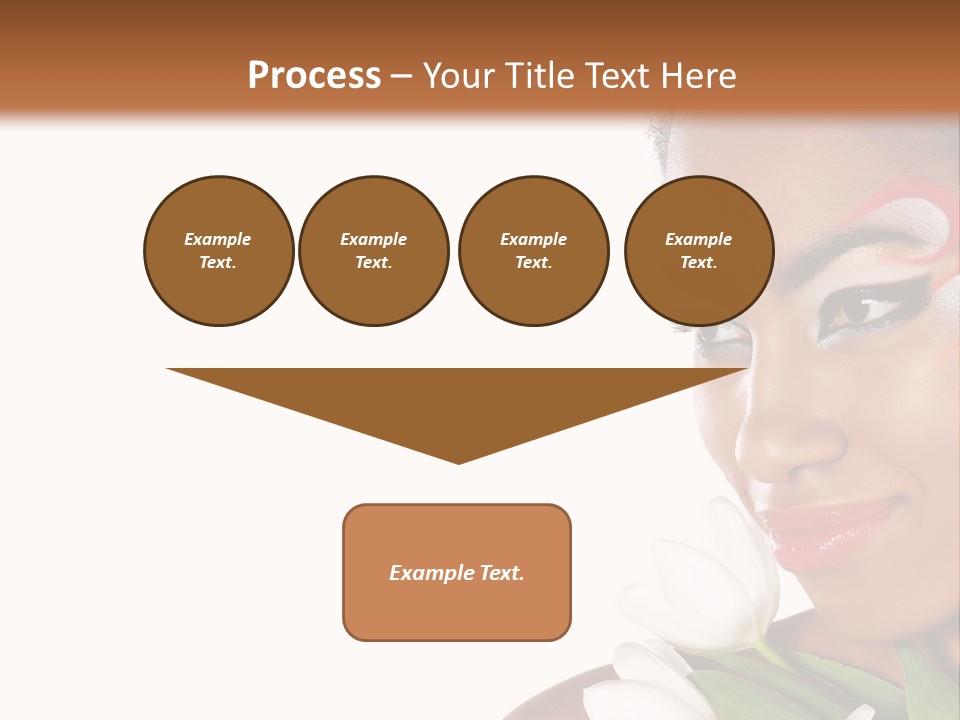 Process – Your Title Text Here

Example Text.

Example Text.

Example Text.

Example Text.

Example Text.